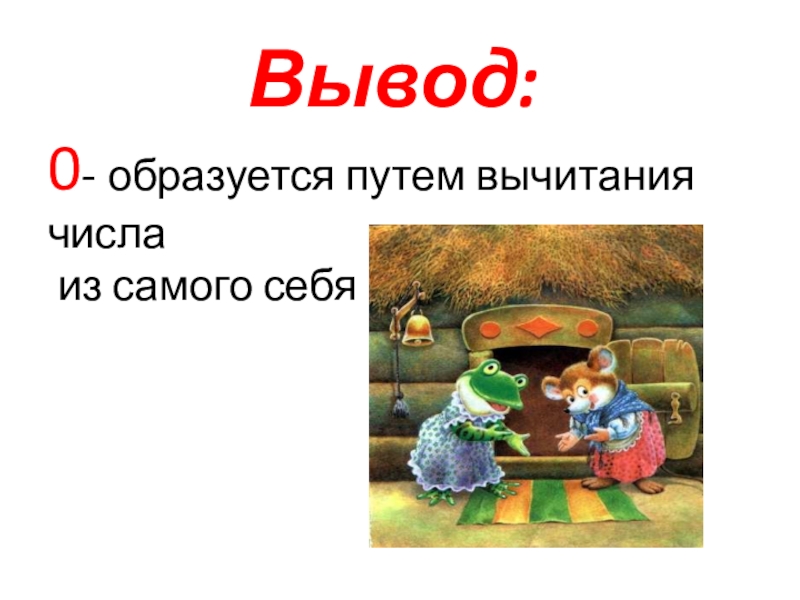 Вывод:

0- образуется путем вычитания числа
из самого себя